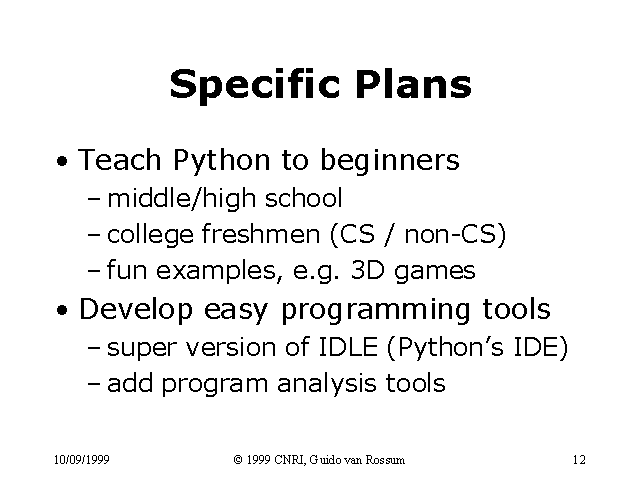 Specific Plans

• Teach Python to beginners
 – middle/high school
 – college freshmen (CS / non-CS)
 – fun examples, e.g. 3D games

• Develop easy programming tools
 – super version of IDLE (Python's IDE)
 – add program analysis tools

10/09/1999 © 1999 CNRI, Guido van Rossum 12